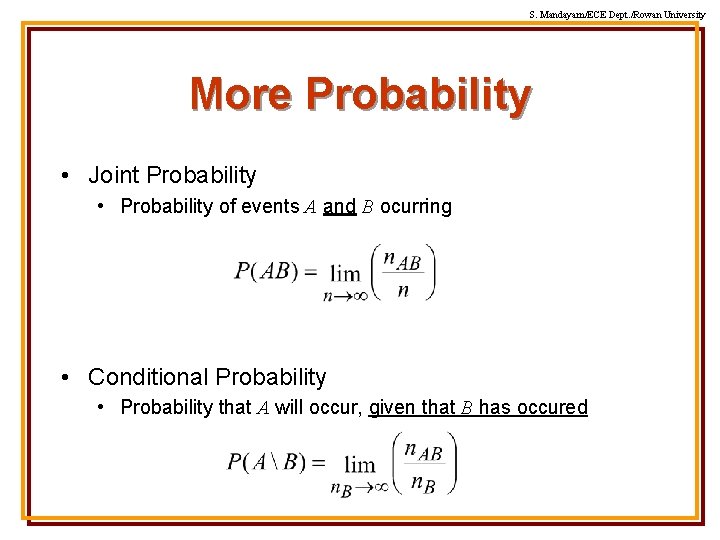 S. Mandayam/ECE Dept./Rowan University

More Probability

• Joint Probability
  • Probability of events $A$ and $B$ ocurring

$P(AB) = \lim_{n \to \infty} \left( \frac{n_{AB}}{n} \right)$

• Conditional Probability
  • Probability that $A$ will occur, given that $B$ has occured

$P(A \setminus B) = \lim_{n_B \to \infty} \left( \frac{n_{AB}}{n_B} \right)$